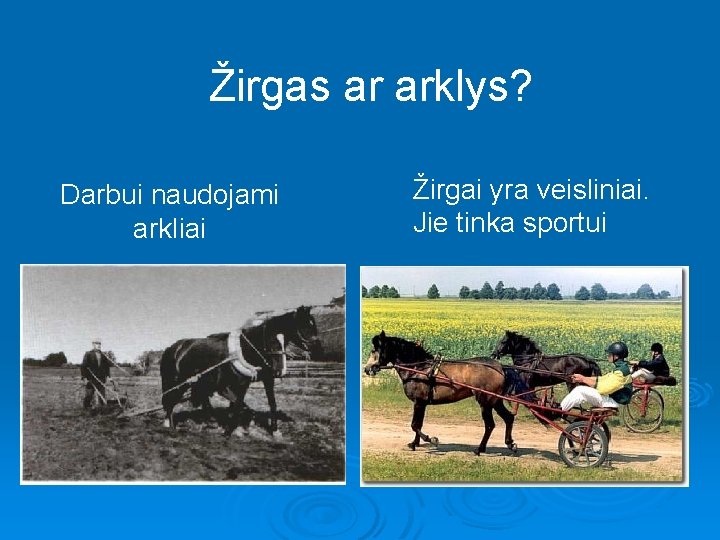 Žirgas ar arklys?

Darbui naudojami arkliai

Žirgai yra veisliniai. Jie tinka sportui